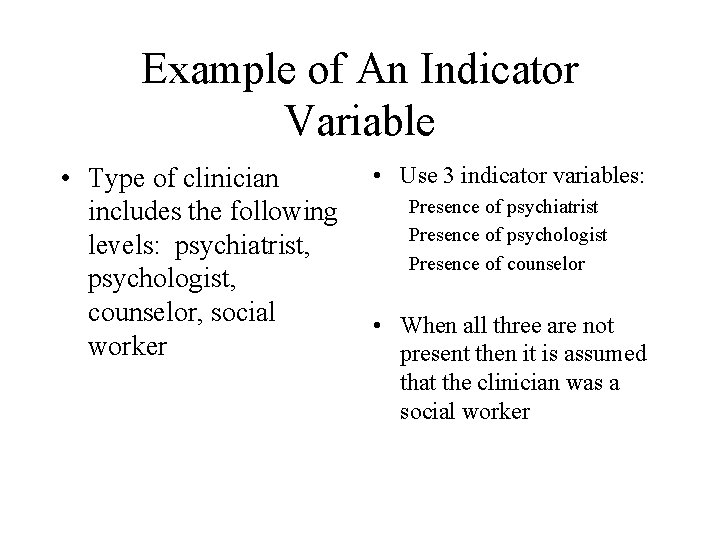 Example of An Indicator Variable

• Type of clinician includes the following levels: psychiatrist, psychologist, counselor, social worker

• Use 3 indicator variables:
Presence of psychiatrist
Presence of psychologist
Presence of counselor

• When all three are not present then it is assumed that the clinician was a social worker